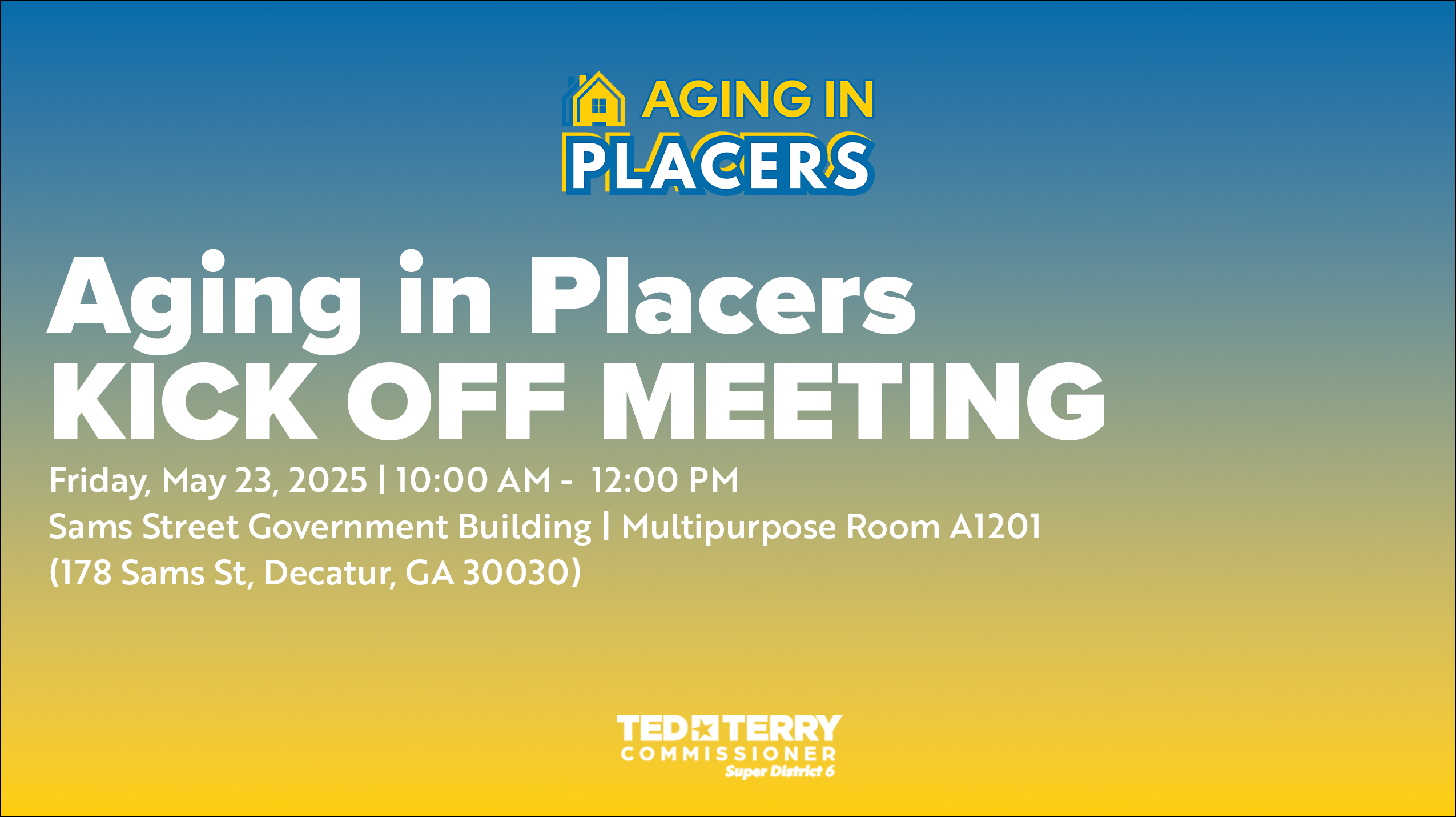 AGING IN PLACERS

Aging in Placers
KICK OFF MEETING

Friday, May 23, 2025 | 10:00 AM - 12:00 PM
Sams Street Government Building | Multipurpose Room A1201
(178 Sams St, Decatur, GA 30030)

TED TERRY
COMMISSIONER
Super District 6